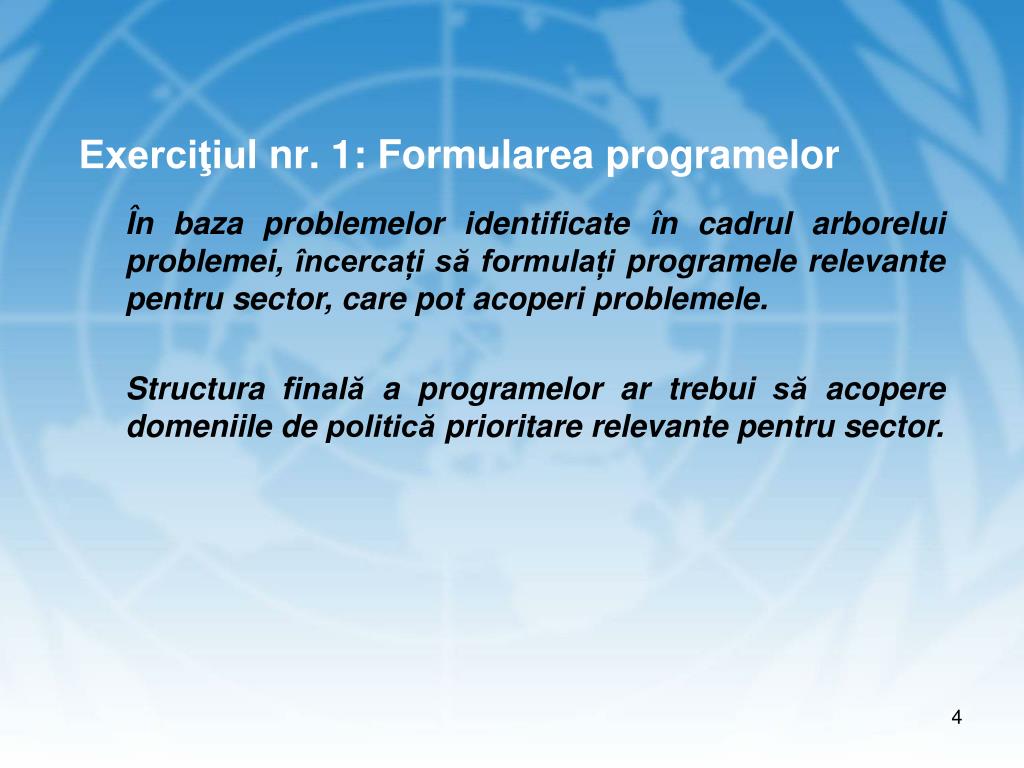 Exerciţiul nr. 1: Formularea programelor

În baza problemelor identificate în cadrul arborelui problemei, încercați să formulați programele relevante pentru sector, care pot acoperi problemele.

Structura finală a programelor ar trebui să acopere domeniile de politică prioritare relevante pentru sector.

4